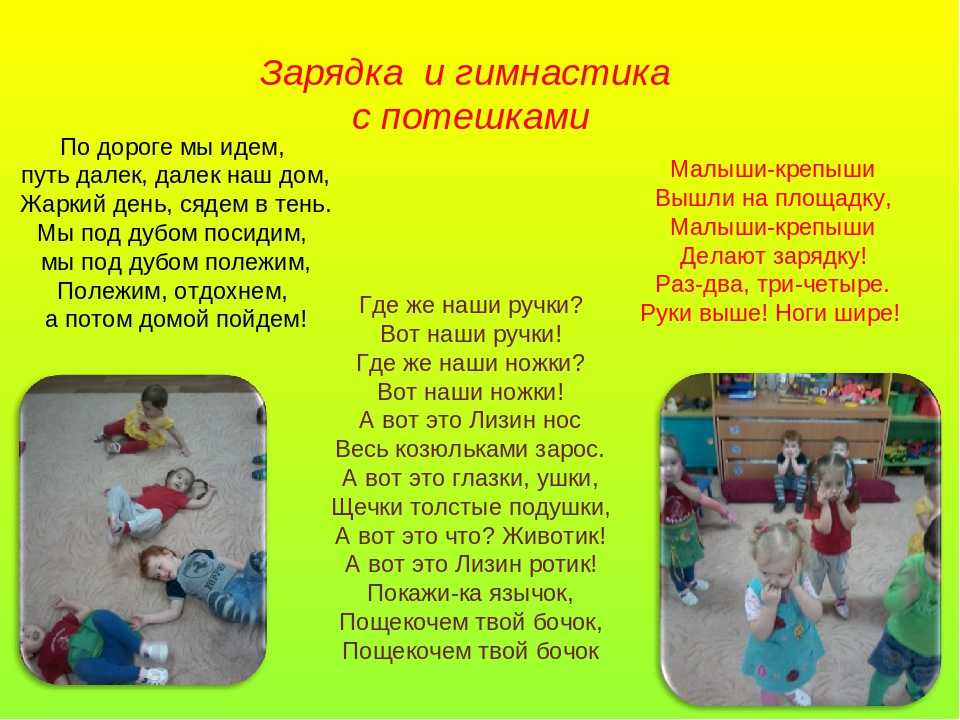 Зарядка и гимнастика
с потешками

По дороге мы идем,
путь далек, далек наш дом,
Жаркий день, сядем в тень.
Мы под дубом посидим,
мы под дубом полежим,
Полежим, отдохнем,
а потом домой пойдем!

Где же наши ручки?
Вот наши ручки!
Где же наши ножки?
Вот наши ножки!
А вот это Лизин нос
Весь козюльками зарос.
А вот это глазки, ушки,
Щечки толстые подушки,
А вот это что? Животик!
А вот это Лизин ротик!
Покажи-ка язычок,
Пощекочем твой бочок,
Пощекочем твой бочок

Малыши-крепыши
Вышли на площадку,
Малыши-крепыши
Делают зарядку!
Раз-два, три-четыре.
Руки выше! Ноги шире!